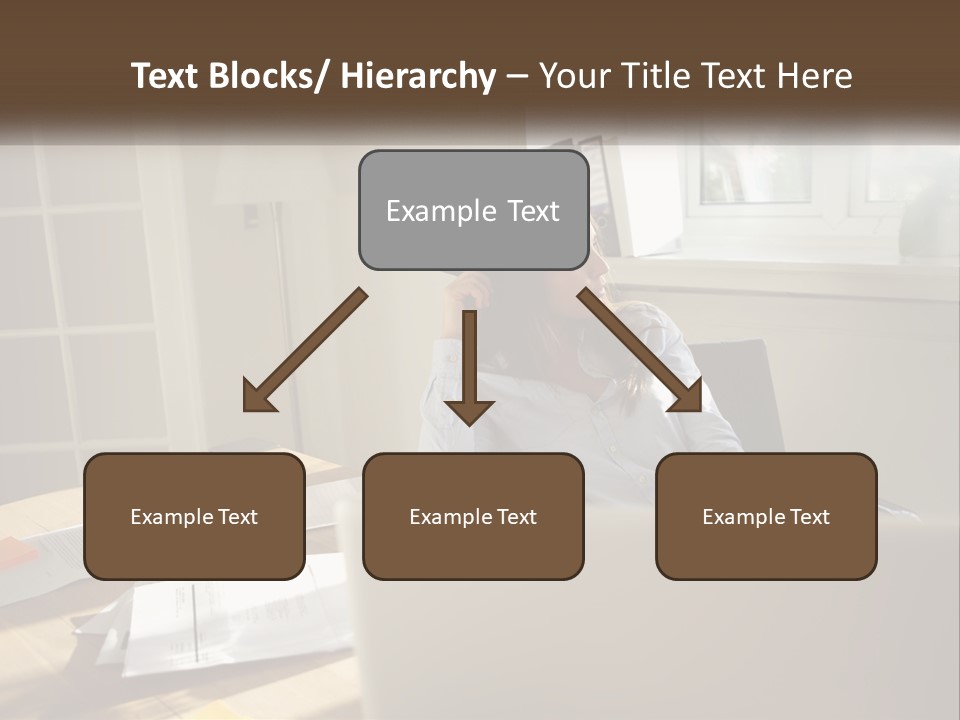 Text Blocks/ Hierarchy – Your Title Text Here

Example Text

Example Text

Example Text

Example Text